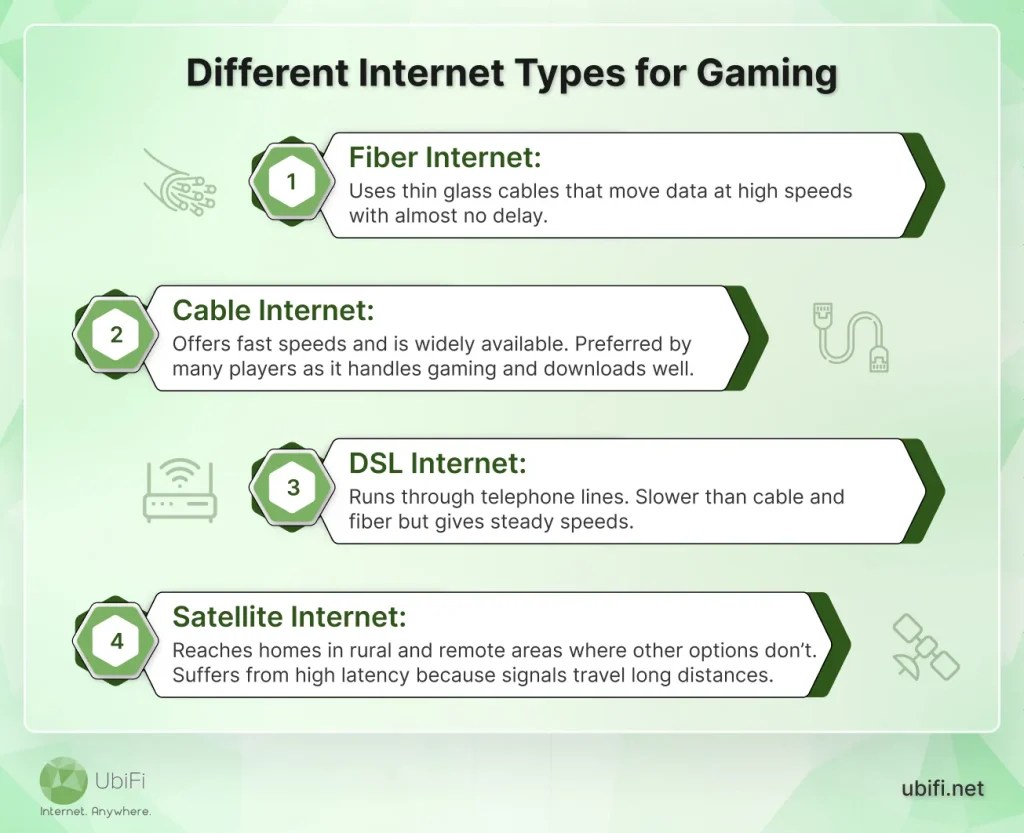 Different Internet Types for Gaming

1
Fiber Internet:
Uses thin glass cables that move data at high speeds with almost no delay.

2
Cable Internet:
Offers fast speeds and is widely available. Preferred by many players as it handles gaming and downloads well.

3
DSL Internet:
Runs through telephone lines. Slower than cable and fiber but gives steady speeds.

4
Satellite Internet:
Reaches homes in rural and remote areas where other options don't. Suffers from high latency because signals travel long distances.

UbiFi
Internet. Anywhere.

ubifi.net